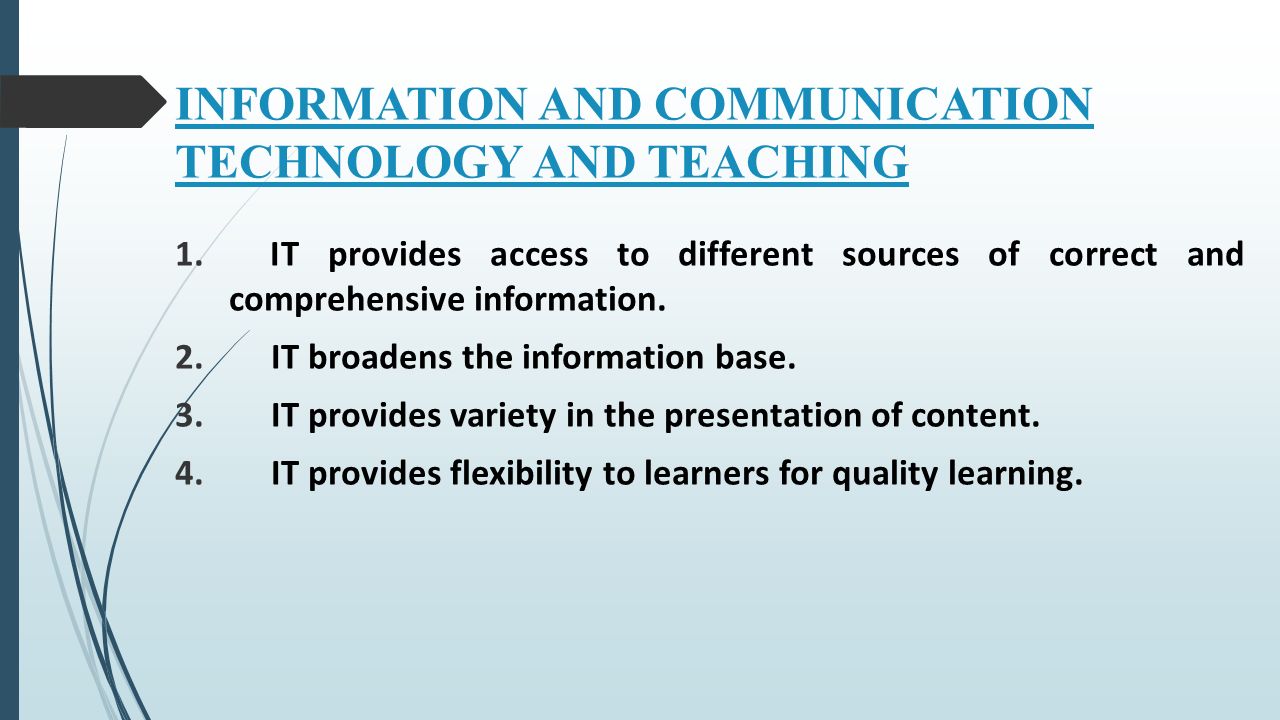 INFORMATION AND COMMUNICATION TECHNOLOGY AND TEACHING

1. IT provides access to different sources of correct and comprehensive information.

2. IT broadens the information base.

3. IT provides variety in the presentation of content.

4. IT provides flexibility to learners for quality learning.